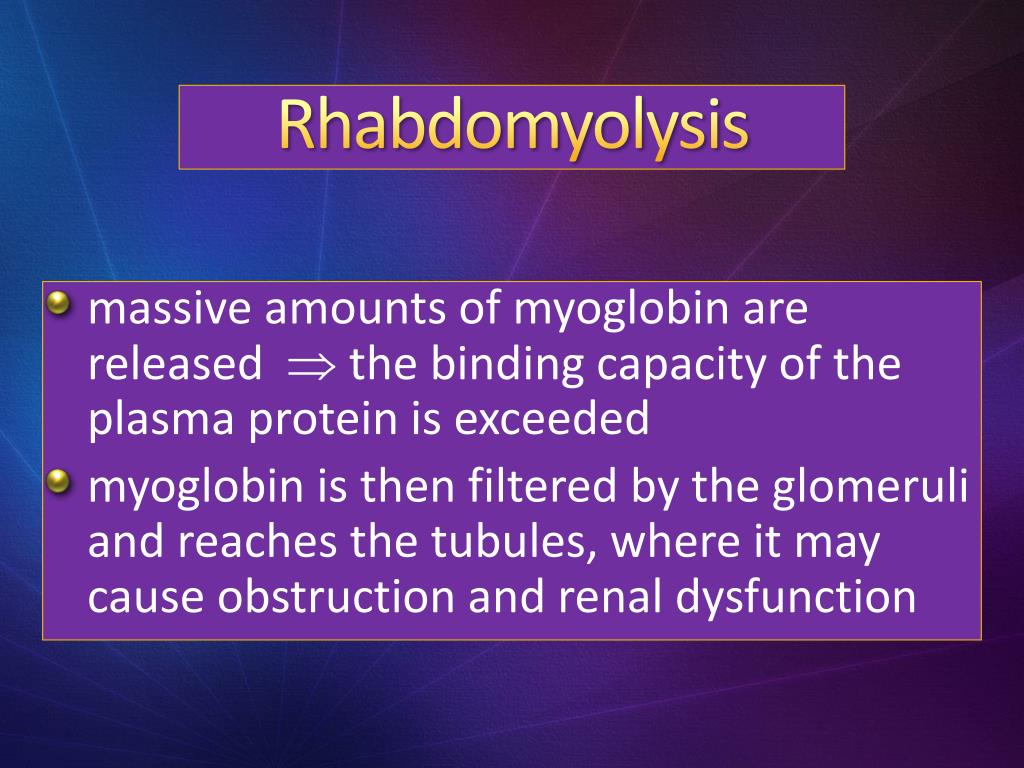 Rhabdomyolysis

massive amounts of myoglobin are released $\Rightarrow$ the binding capacity of the plasma protein is exceeded

myoglobin is then filtered by the glomeruli and reaches the tubules, where it may cause obstruction and renal dysfunction